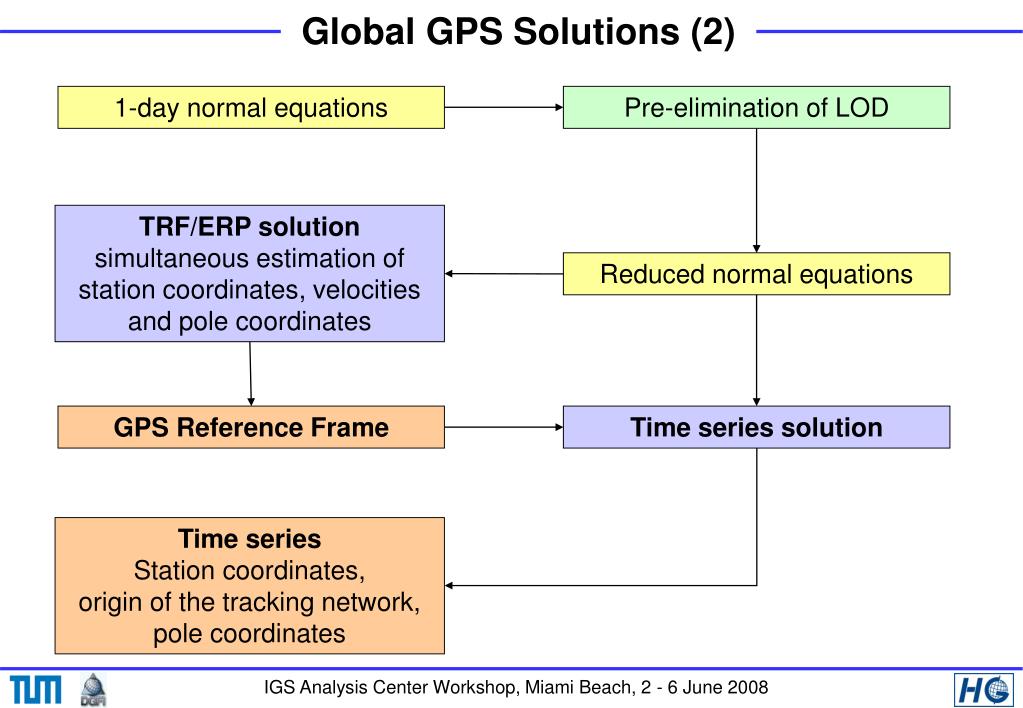 Global GPS Solutions (2)

1-day normal equations

Pre-elimination of LOD

TRF/ERP solution
simultaneous estimation of station coordinates, velocities and pole coordinates

Reduced normal equations

GPS Reference Frame

Time series solution

Time series
Station coordinates,
origin of the tracking network,
pole coordinates

TUM

DGFI

IGS Analysis Center Workshop, Miami Beach, 2 - 6 June 2008

HG